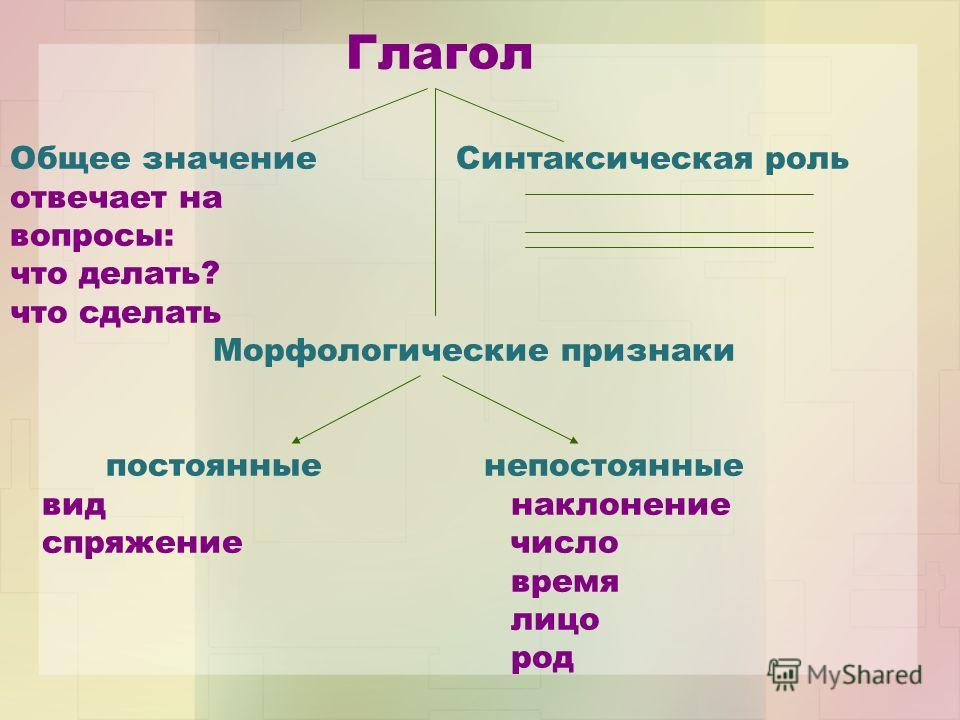 Глагол

Общее значение
отвечает на вопросы:
что делать?
что сделать

Синтаксическая роль

Морфологические признаки

постоянные
вид
спряжение

непостоянные
наклонение
число
время
лицо
род

MyShared